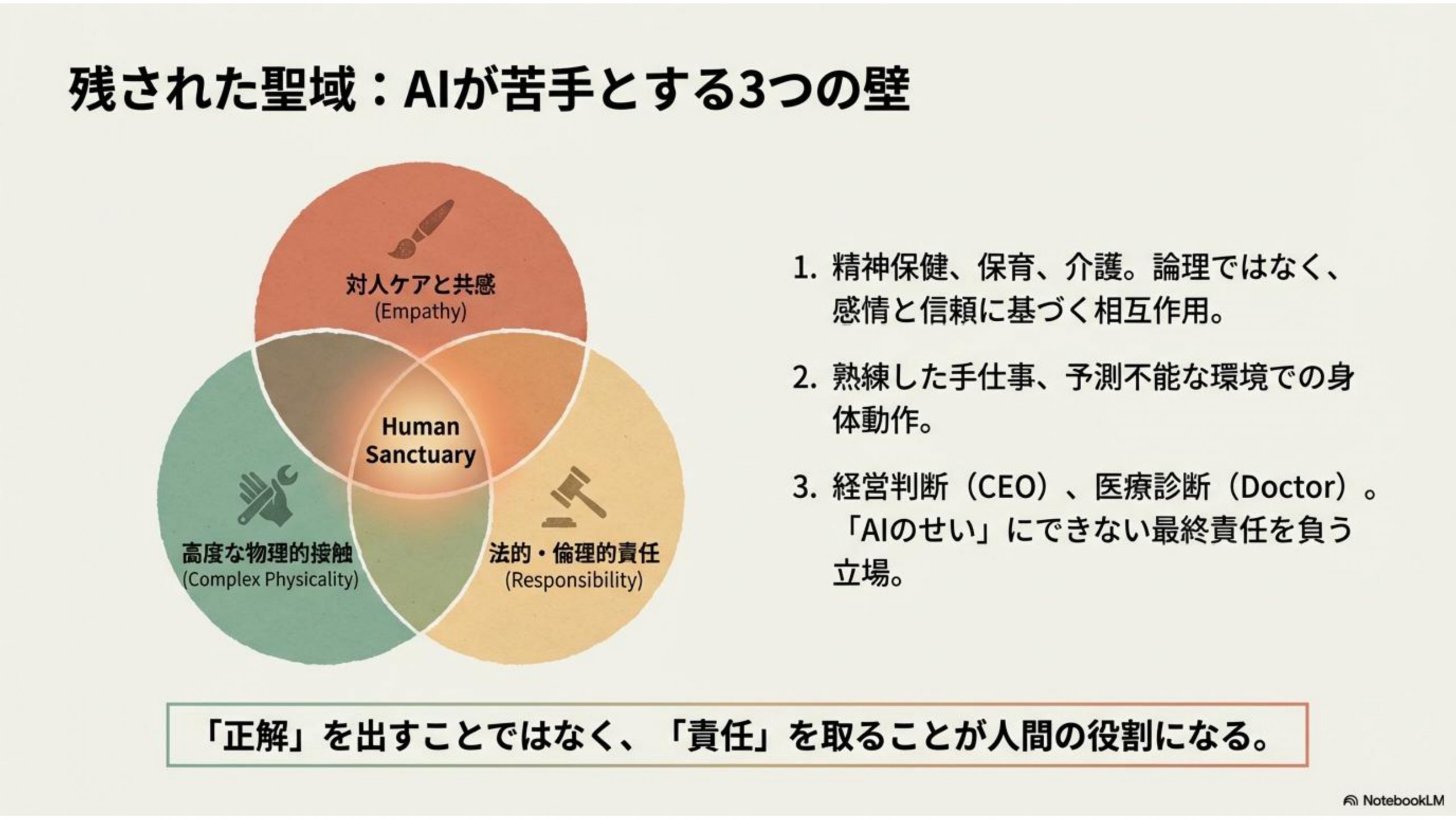 残された聖域：AIが苦手とする3つの壁

対人ケアと共感
(Empathy)

Human Sanctuary

高度な物理的接触
(Complex Physicality)

法的・倫理的責任
(Responsibility)

1. 精神保健、保育、介護。論理ではなく、感情と信頼に基づく相互作用。

2. 熟練した手仕事、予測不能な環境での身体動作。

3. 経営判断（CEO）、医療診断（Doctor）。「AIのせい」にできない最終責任を負う立場。

「正解」を出すことではなく、「責任」を取ることが人間の役割になる。

NotebookLM